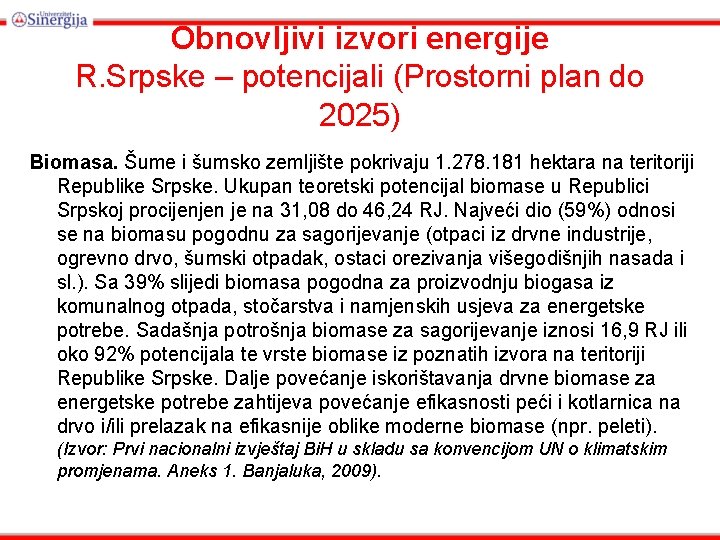 Univerzitet Sinergija

Obnovljivi izvori energije R.Srpske – potencijali (Prostorni plan do 2025)

Biomasa. Šume i šumsko zemljište pokrivaju 1.278.181 hektara na teritoriji Republike Srpske. Ukupan teoretski potencijal biomase u Republici Srpskoj procijenjen je na 31,08 do 46,24 RJ. Najveći dio (59%) odnosi se na biomasu pogodnu za sagorijevanje (otpaci iz drvne industrije, ogrevno drvo, šumski otpadak, ostaci orezivanja višegodišnjih nasada i sl.). Sa 39% slijedi biomasa pogodna za proizvodnju biogasa iz komunalnog otpada, stočarstva i namjenskih usjeva za energetske potrebe. Sadašnja potrošnja biomase za sagorijevanje iznosi 16,9 RJ ili oko 92% potencijala te vrste biomase iz poznatih izvora na teritoriji Republike Srpske. Dalje povećanje iskorištavanja drvne biomase za energetske potrebe zahtijeva povećanje efikasnosti peći i kotlarnica na drvo i/ili prelazak na efikasnije oblike moderne biomase (npr. peleti). (Izvor: Prvi nacionalni izvještaj BiH u skladu sa konvencijom UN o klimatskim promjenama. Aneks 1. Banjaluka, 2009).